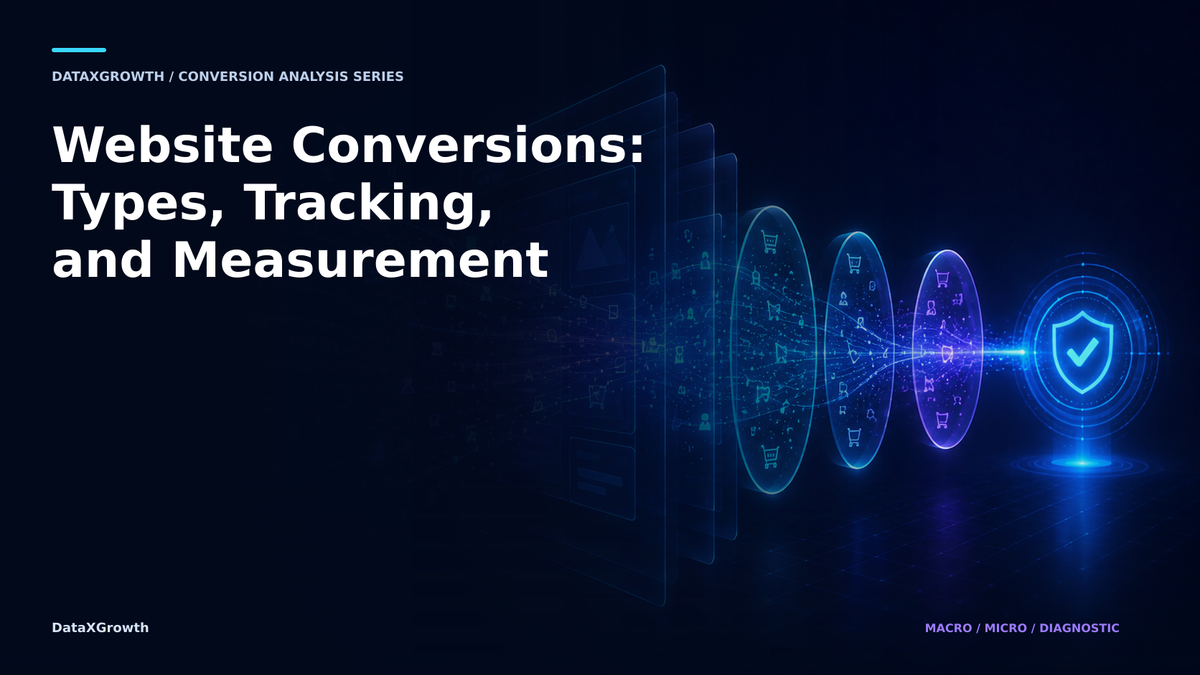 DATAXGROWTH / CONVERSION ANALYSIS SERIES

Website Conversions: Types, Tracking, and Measurement

DataXGrowth

MACRO / MICRO / DIAGNOSTIC